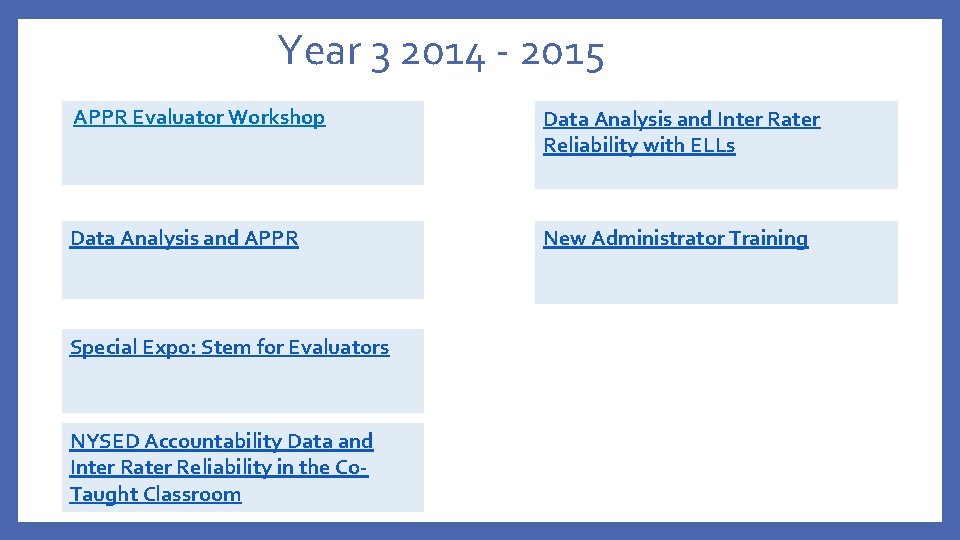 Year 3 2014 - 2015

APPR Evaluator Workshop

Data Analysis and APPR

Special Expo: Stem for Evaluators

NYSED Accountability Data and Inter Rater Reliability in the Co-Taught Classroom

Data Analysis and Inter Rater Reliability with ELLs

New Administrator Training